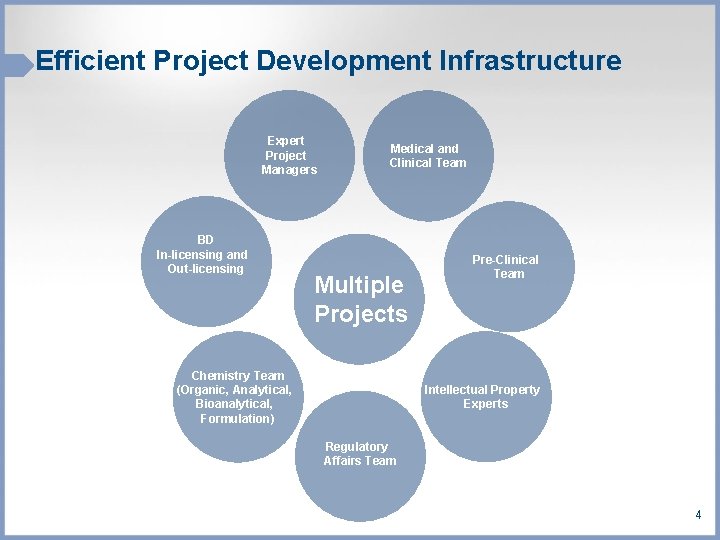 Efficient Project Development Infrastructure

Expert Project Managers

Medical and Clinical Team

BD In-licensing and Out-licensing

Multiple Projects

Pre-Clinical Team

Chemistry Team (Organic, Analytical, Bioanalytical, Formulation)

Intellectual Property Experts

Regulatory Affairs Team

4